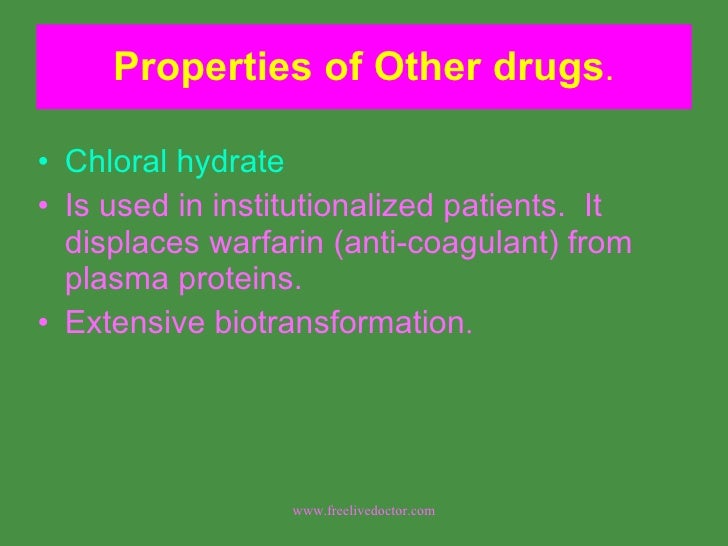 Properties of Other drugs.

• Chloral hydrate
• Is used in institutionalized patients. It displaces warfarin (anti-coagulant) from plasma proteins.
• Extensive biotransformation.

www.freelivedoctor.com